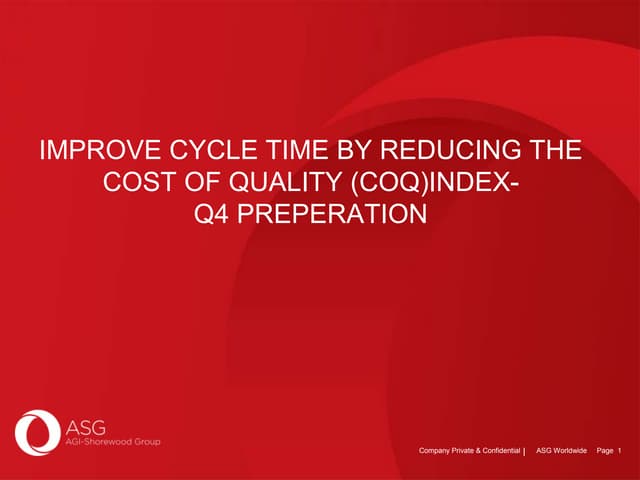 IMPROVE CYCLE TIME BY REDUCING THE COST OF QUALITY (COQ)INDEX-
Q4 PREPERATION

ASG
AGI-Shorewood Group

Company Private & Confidential | ASG Worldwide Page 1